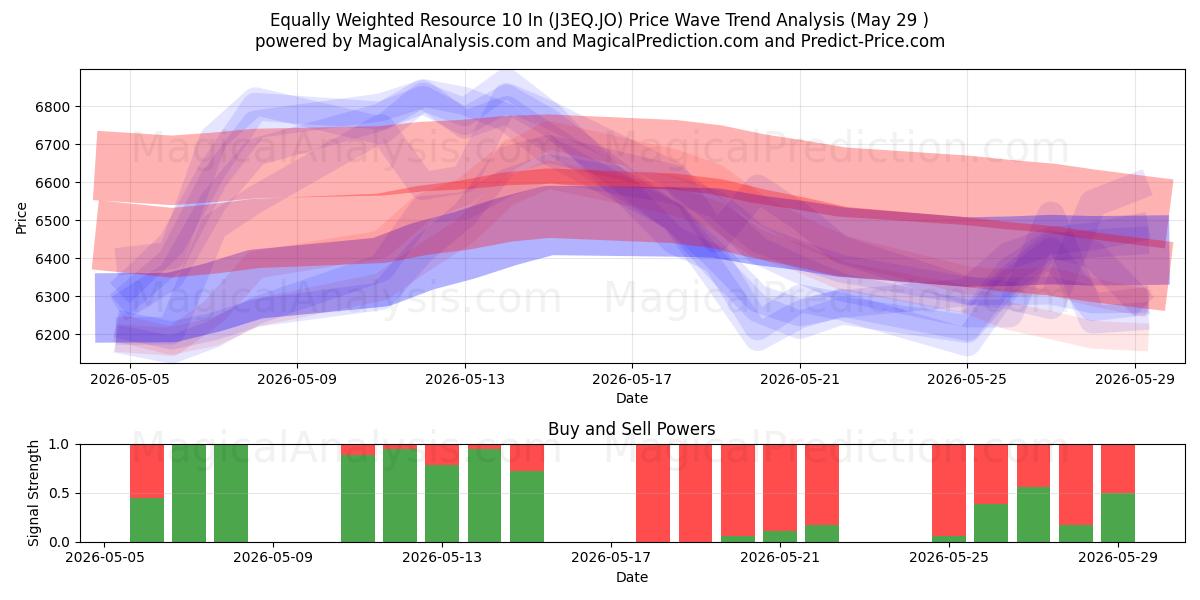 Equally Weighted Resource 10 In (J3EQ.JO) Price Wave Trend Analysis (May 29 )
powered by MagicalAnalysis.com and MagicalPrediction.com and Predict-Price.com

MagicalAnalysis.com MagicalPrediction.com
MagicalAnalysis.com MagicalPrediction.com

Price
6800
6700
6600
6500
6400
6300
6200
2026-05-05 2026-05-09 2026-05-13 2026-05-17 2026-05-21 2026-05-25 2026-05-29
Date

Buy and Sell Powers

MagicalAnalysis.com MagicalPrediction.com

Signal Strength
1.0
0.5
0.0
2026-05-05 2026-05-09 2026-05-13 2026-05-17 2026-05-21 2026-05-25 2026-05-29
Date